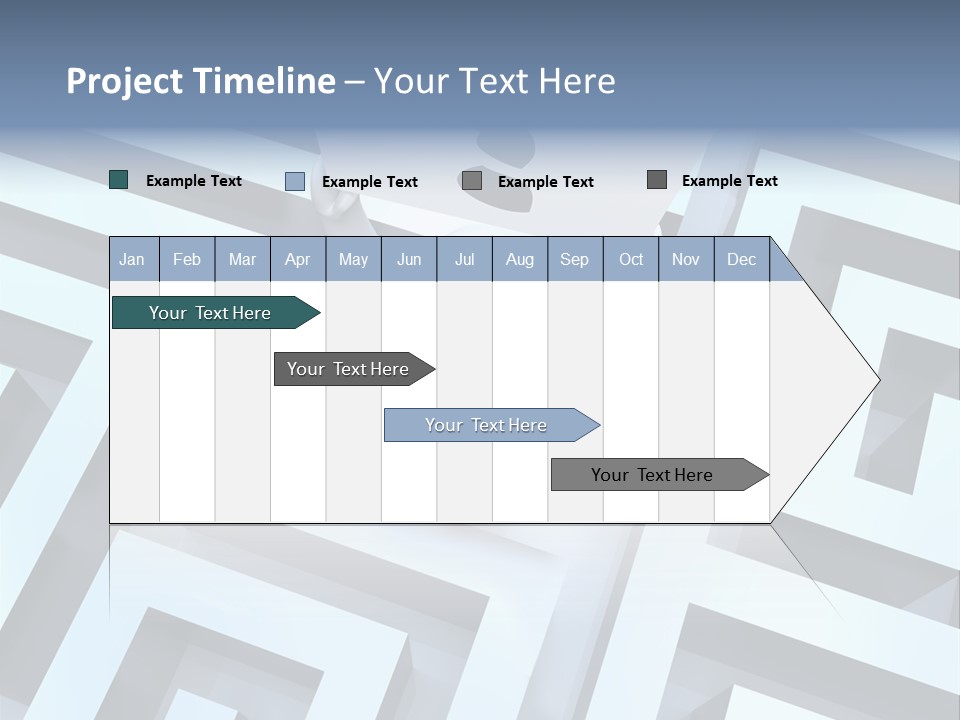 Project Timeline – Your Text Here

Example Text Example Text Example Text Example Text

| Jan | Feb | Mar | Apr | May | Jun | Jul | Aug | Sep | Oct | Nov | Dec |
|---|---|---|---|---|---|---|---|---|---|---|---|

Your Text Here

Your Text Here

Your Text Here

Your Text Here